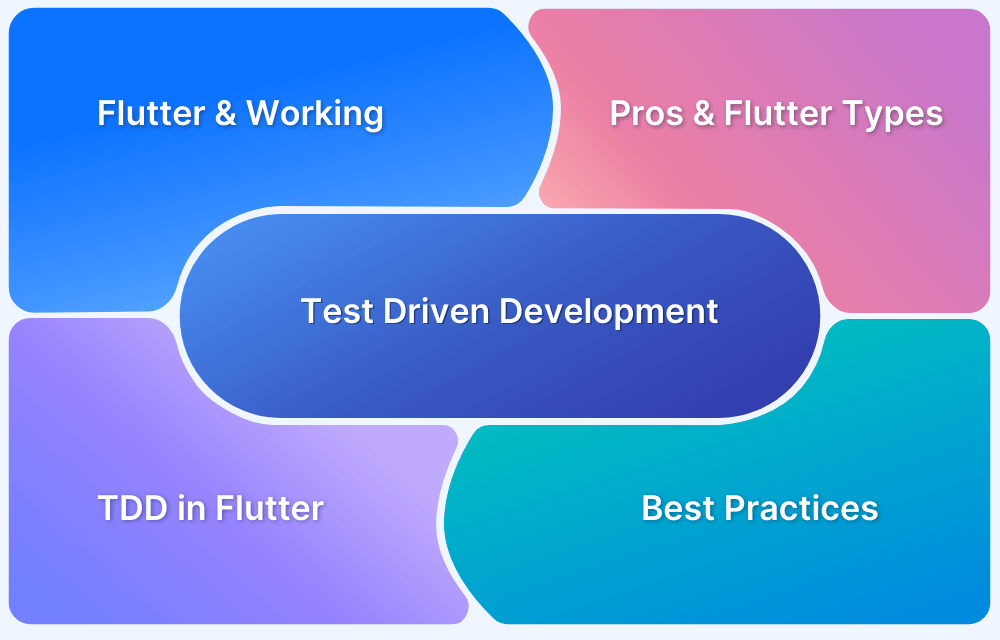 Flutter & Working

Pros & Flutter Types

Test Driven Development

TDD in Flutter

Best Practices